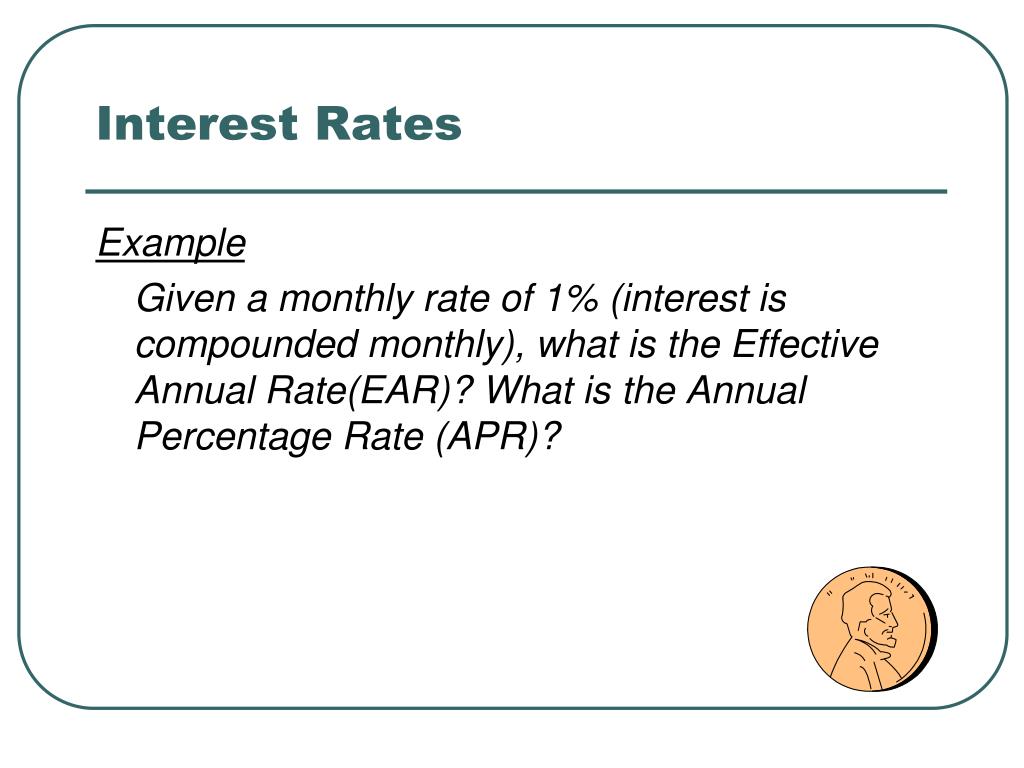 Interest Rates

Example

Given a monthly rate of 1% (interest is compounded monthly), what is the Effective Annual Rate(EAR)? What is the Annual Percentage Rate (APR)?